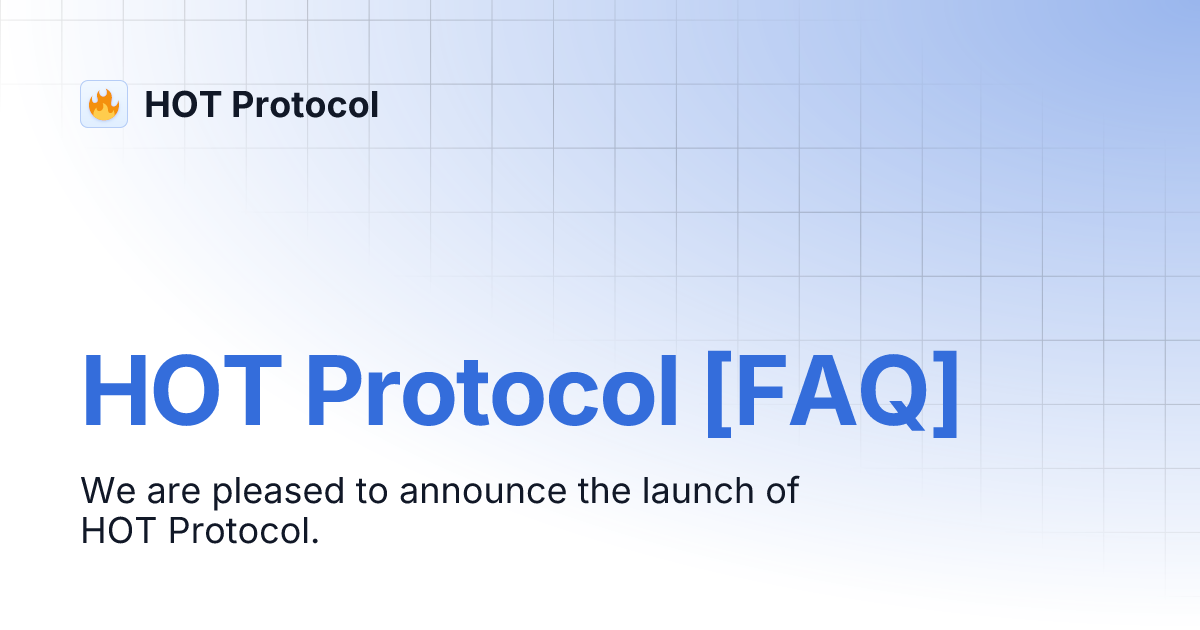 HOT Protocol

HOT Protocol [FAQ]

We are pleased to announce the launch of HOT Protocol.